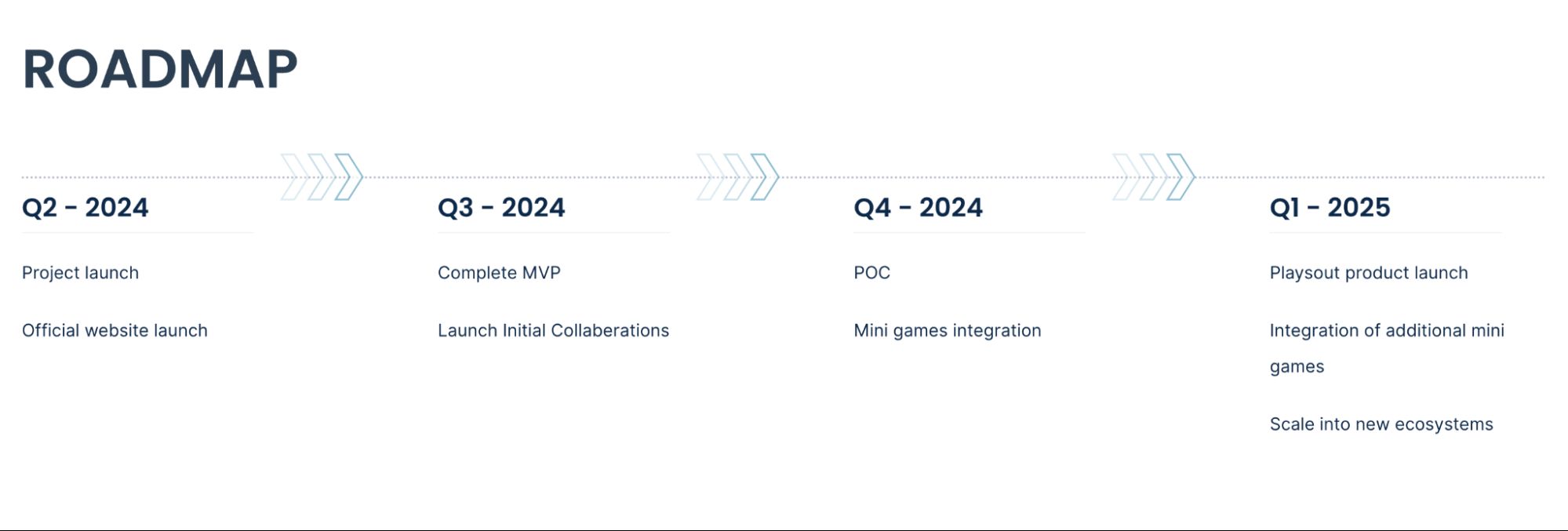 ROADMAP

Q2 - 2024

Project launch

Official website launch

Q3 - 2024

Complete MVP

Launch Initial Collaberations

Q4 - 2024

POC

Mini games integration

Q1 - 2025

Playsout product launch

Integration of additional mini games

Scale into new ecosystems